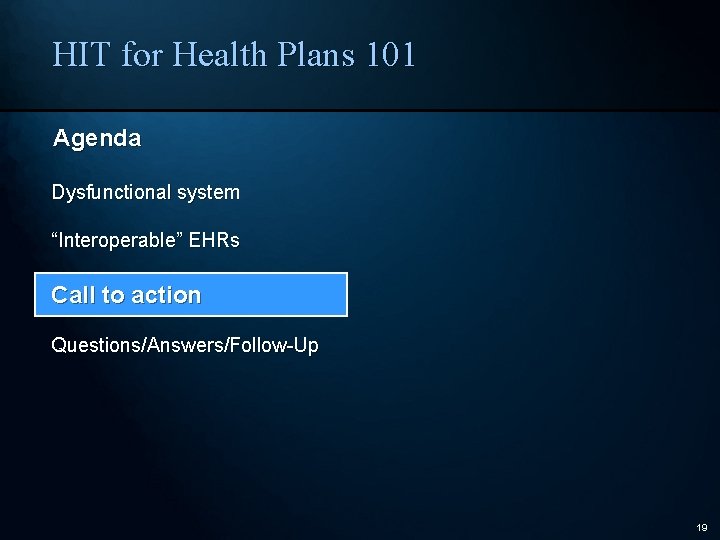 HIT for Health Plans 101

Agenda

Dysfunctional system

“Interoperable” EHRs

Call to action

Questions/Answers/Follow-Up

19